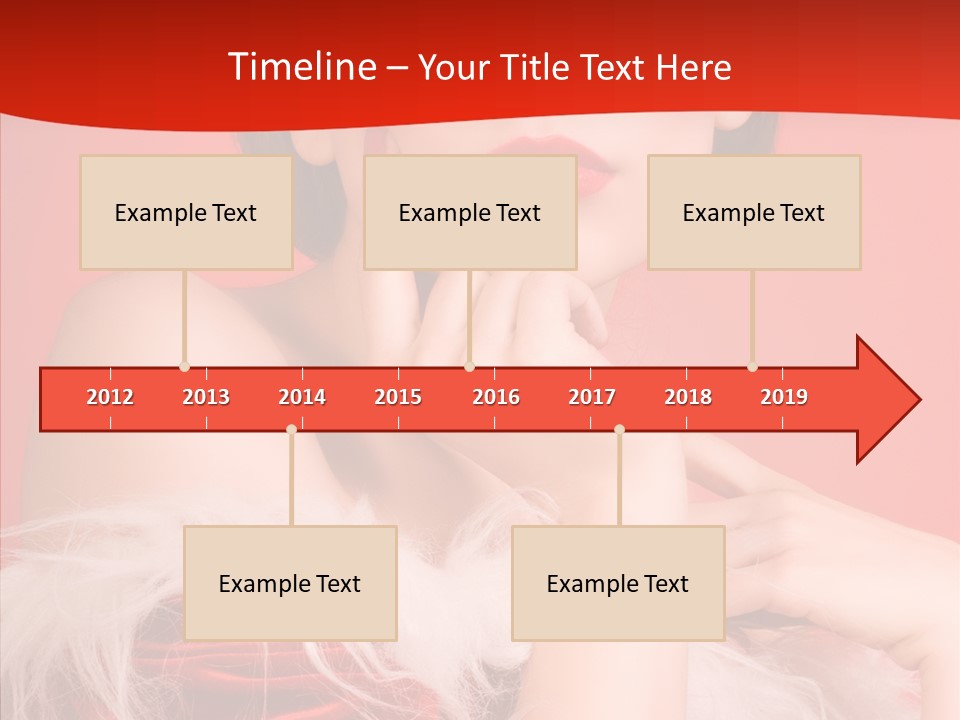 Timeline – Your Title Text Here

Example Text

Example Text

Example Text

2012 2013 2014 2015 2016 2017 2018 2019

Example Text

Example Text